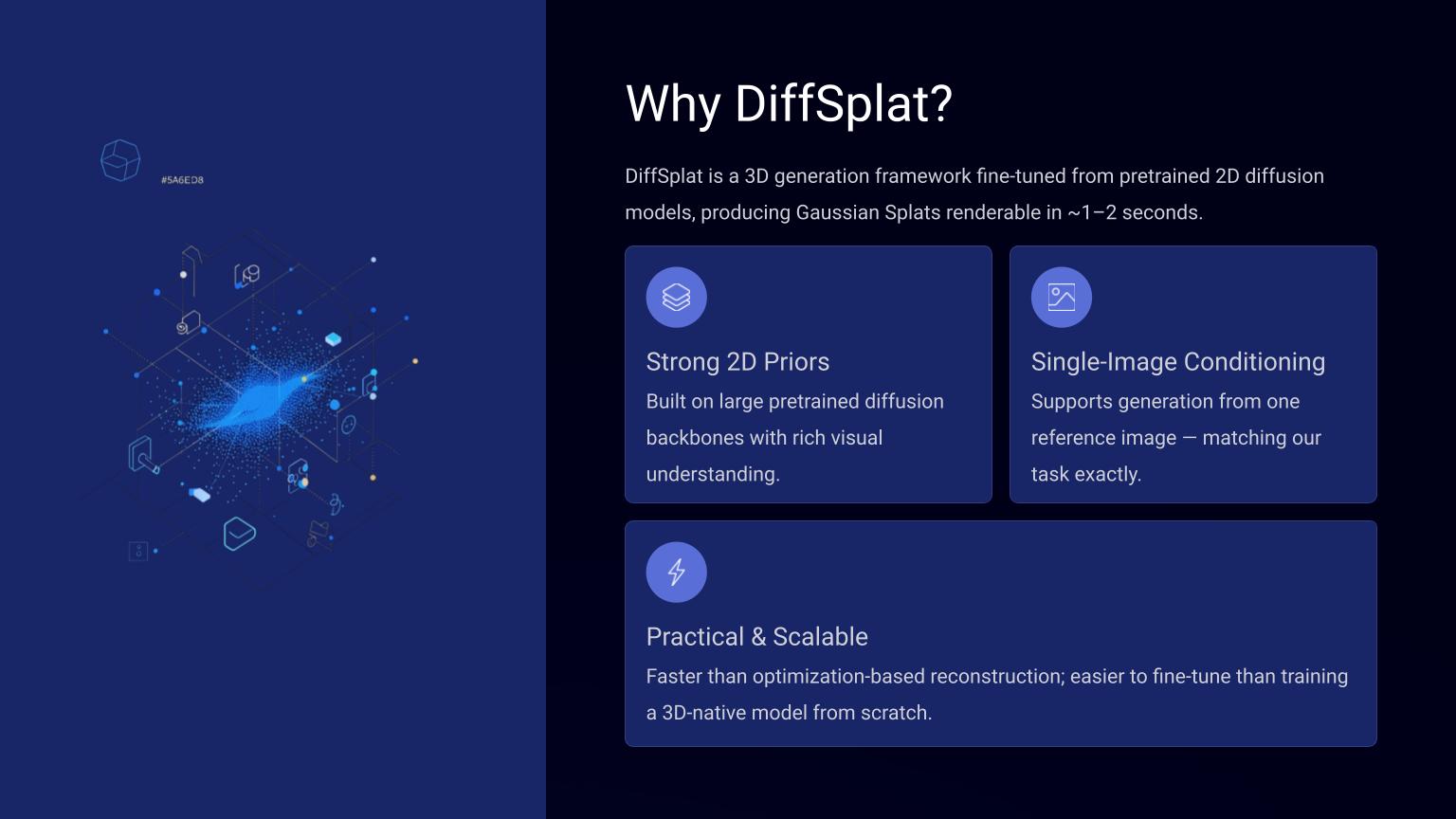 #5A6ED8

Why DiffSplat?

DiffSplat is a 3D generation framework fine-tuned from pretrained 2D diffusion models, producing Gaussian Splats renderable in ~1–2 seconds.

Strong 2D Priors
Built on large pretrained diffusion backbones with rich visual understanding.

Single-Image Conditioning
Supports generation from one reference image — matching our task exactly.

Practical & Scalable
Faster than optimization-based reconstruction; easier to fine-tune than training a 3D-native model from scratch.